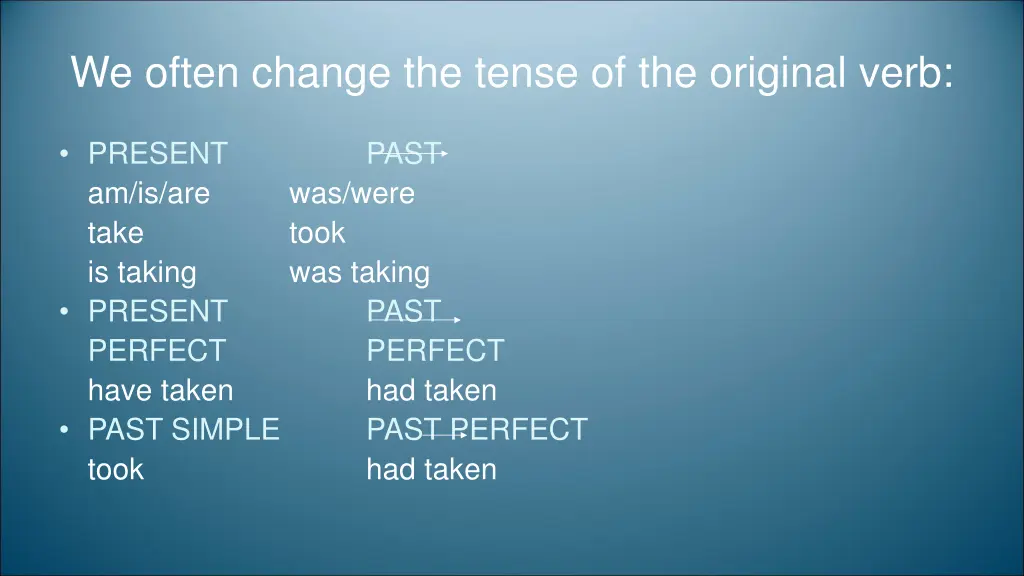 We often change the tense of the original verb:

• PRESENT PAST
am/is/are was/were
take took
is taking was taking
• PRESENT PAST
PERFECT PERFECT
have taken had taken
• PAST SIMPLE PAST PERFECT
took had taken